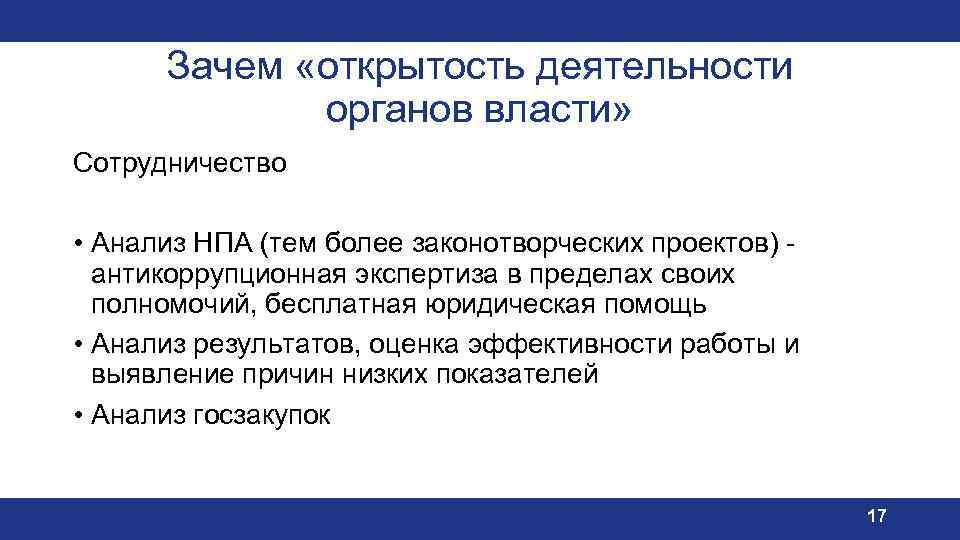 Зачем «открытость деятельности органов власти»

Сотрудничество

• Анализ НПА (тем более законотворческих проектов) - антикоррупционная экспертиза в пределах своих полномочий, бесплатная юридическая помощь
• Анализ результатов, оценка эффективности работы и выявление причин низких показателей
• Анализ госзакупок

17